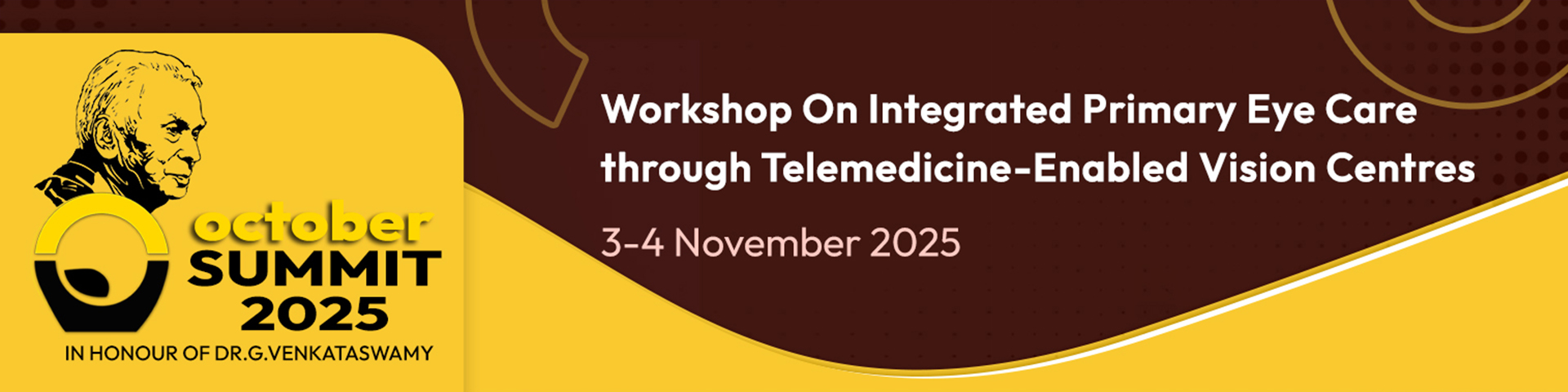 october
SUMMIT
2025
IN HONOUR OF DR.G.VENKATASWAMY

Workshop On Integrated Primary Eye Care through Telemedicine-Enabled Vision Centres

3-4 November 2025